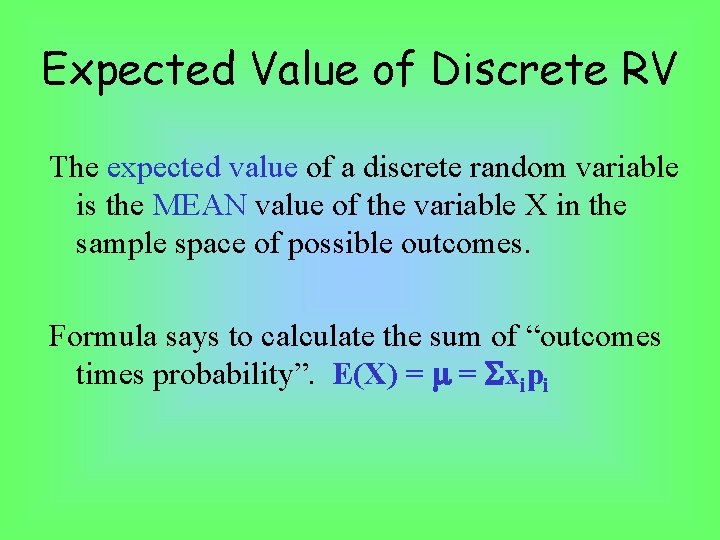 Expected Value of Discrete RV

The expected value of a discrete random variable is the MEAN value of the variable X in the sample space of possible outcomes.

Formula says to calculate the sum of “outcomes times probability”. $E(X) = \mu = \Sigma x_i p_i$